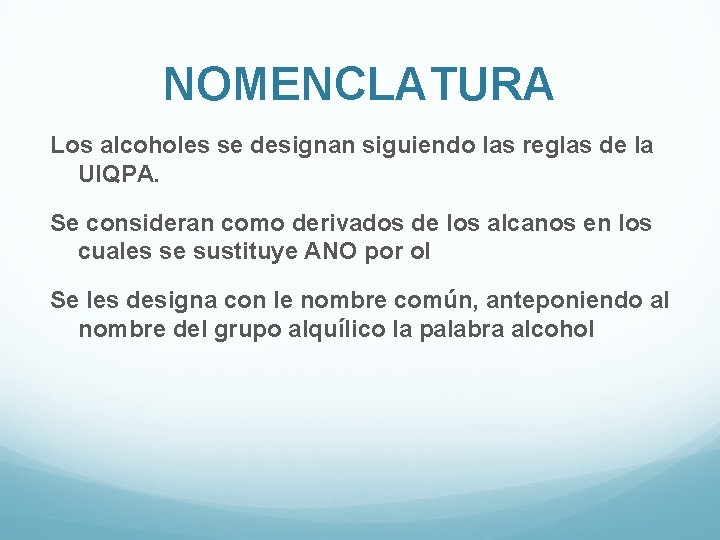 NOMENCLATURA

Los alcoholes se designan siguiendo las reglas de la UIQPA.

Se consideran como derivados de los alcanos en los cuales se sustituye ANO por ol

Se les designa con le nombre común, anteponiendo al nombre del grupo alquílico la palabra alcohol